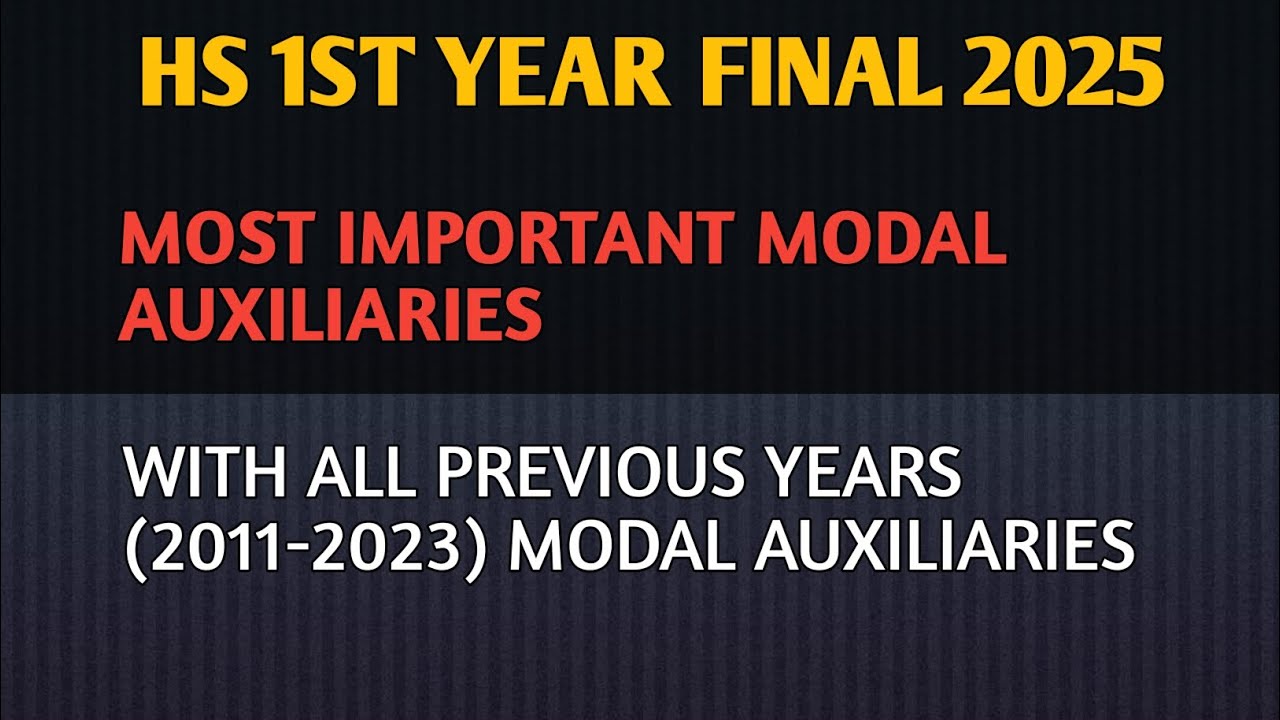 HS 1ST YEAR FINAL 2025

MOST IMPORTANT MODAL AUXILIARIES

WITH ALL PREVIOUS YEARS (2011-2023) MODAL AUXILIARIES